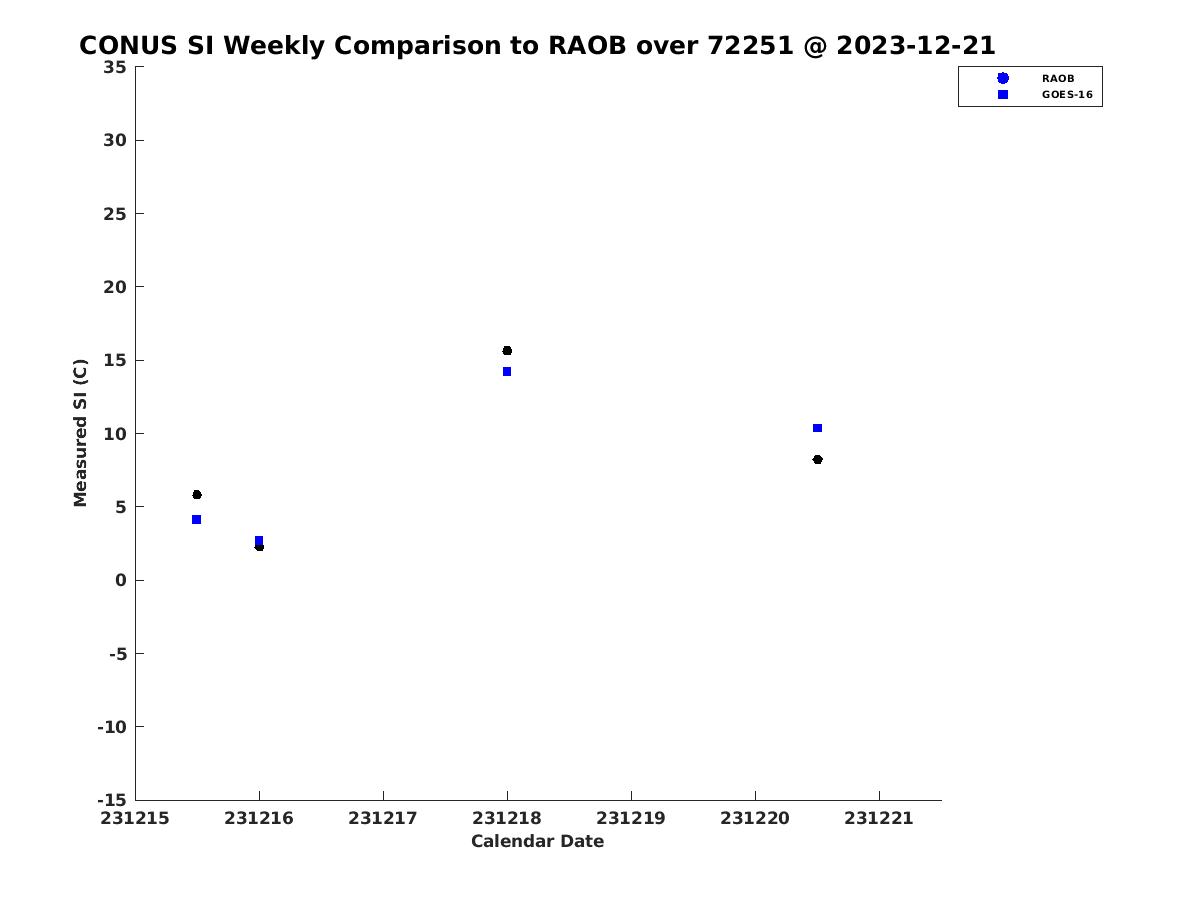 CONUS SI Weekly Comparison to RAOB over 72251 @ 2023-12-21

RAOB
GOES-16

Measured SI (C)

35
30
25
20
15
10
5
0
-5
-10
-15

231215
231216
231217
231218
231219
231220
231221

Calendar Date